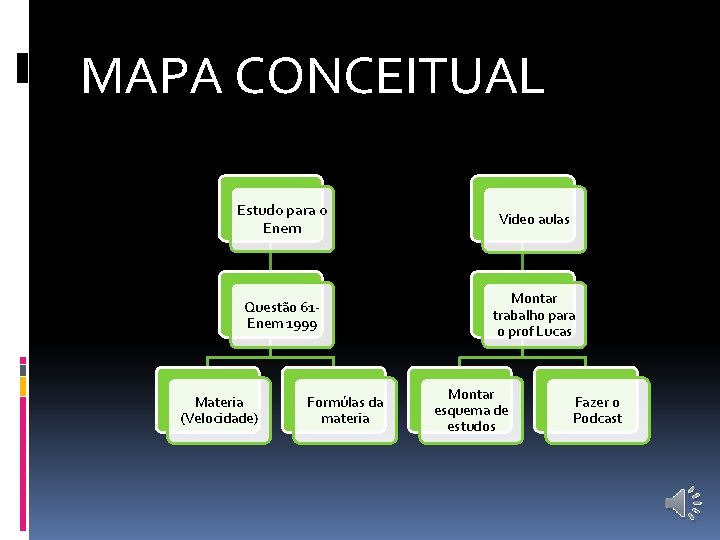 MAPA CONCEITUAL

Estudo para o Enem

Questão 61- Enem 1999

Materia (Velocidade)

Formúlas da materia

Video aulas

Montar trabalho para o prof Lucas

Montar esquema de estudos

Fazer o Podcast